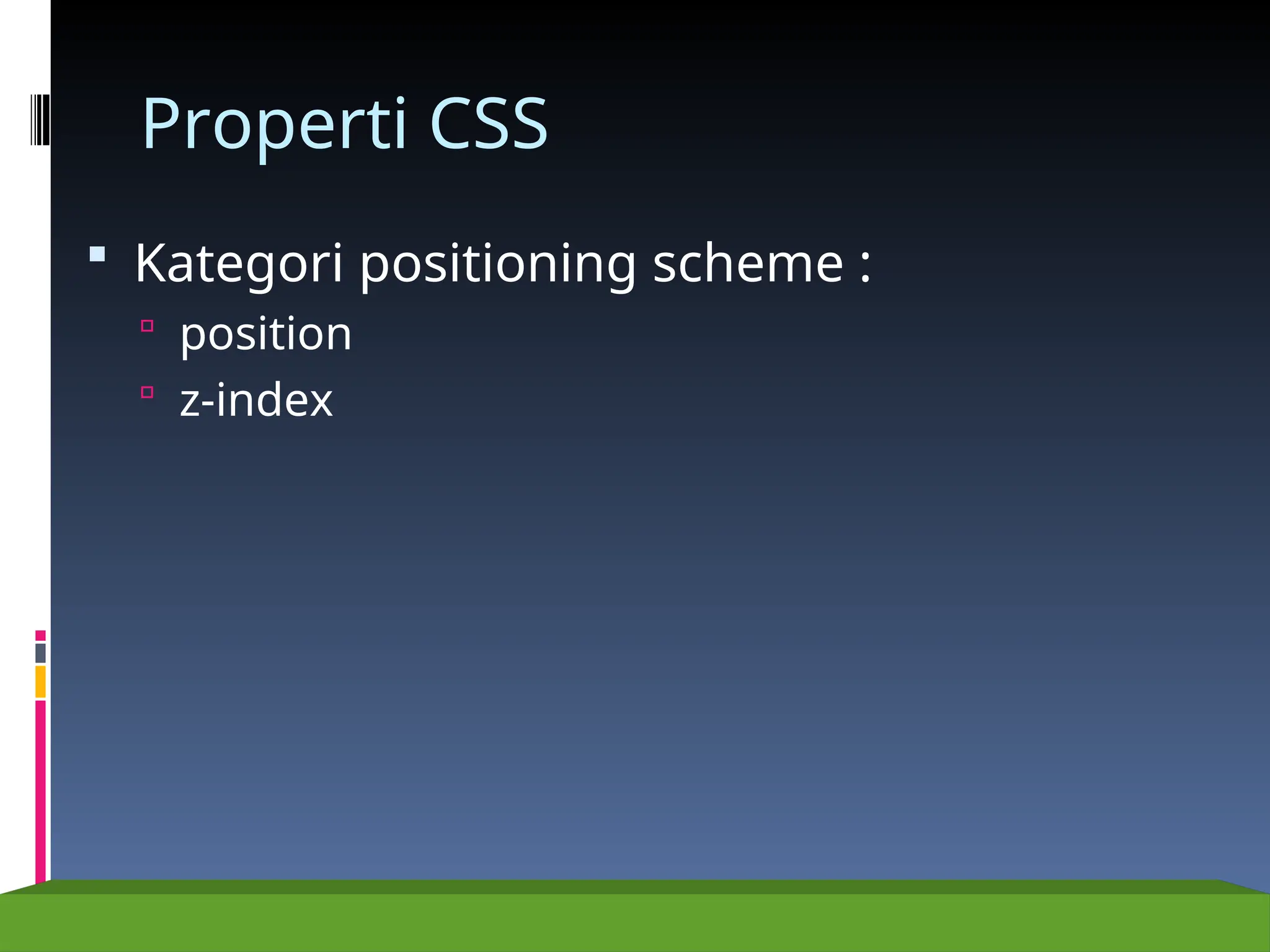 Properti CSS

Kategori positioning scheme :

position

z-index